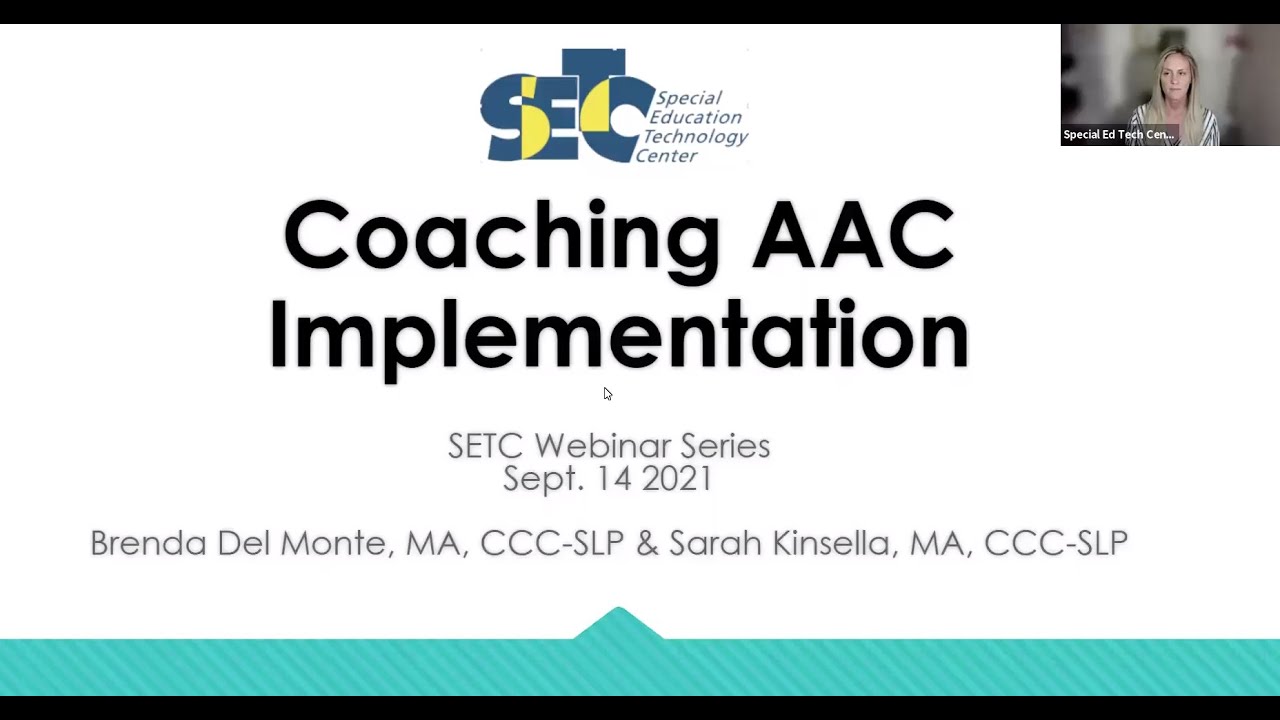 SETC Special Education Technology Center

Special Ed Tech Cen...

Coaching AAC Implementation

SETC Webinar Series
Sept. 14 2021

Brenda Del Monte, MA, CCC-SLP & Sarah Kinsella, MA, CCC-SLP